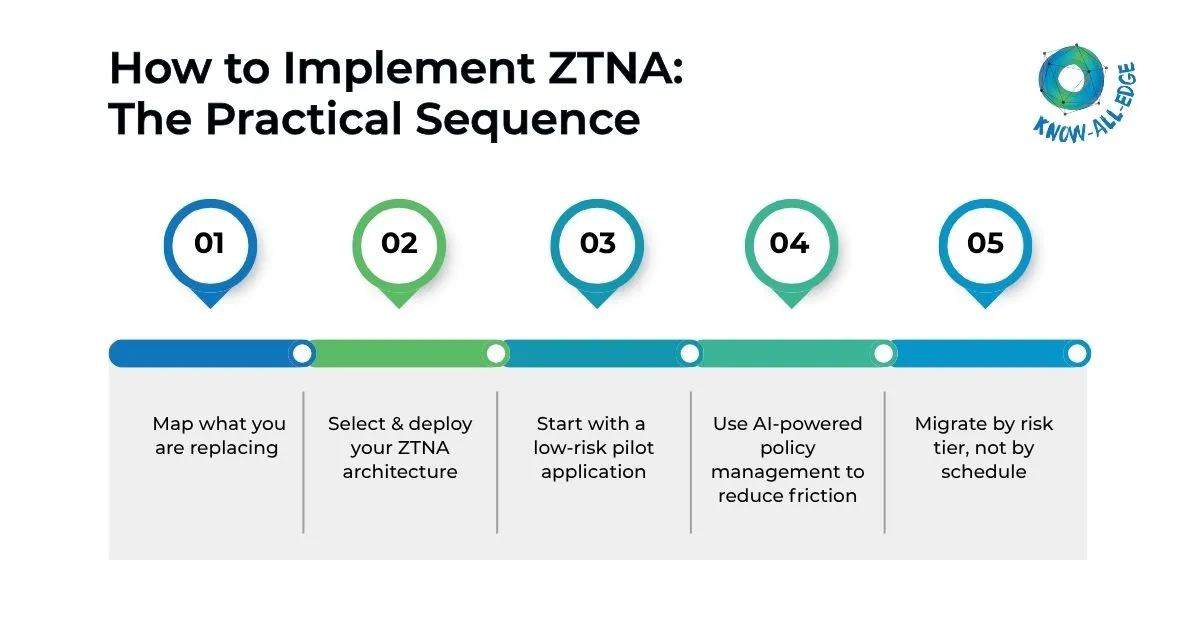 How to Implement ZTNA: The Practical Sequence

KNOW-ALL-EDGE

01

02

03

04

05

Map what you are replacing

Select & deploy your ZTNA architecture

Start with a low-risk pilot application

Use AI-powered policy management to reduce friction

Migrate by risk tier, not by schedule